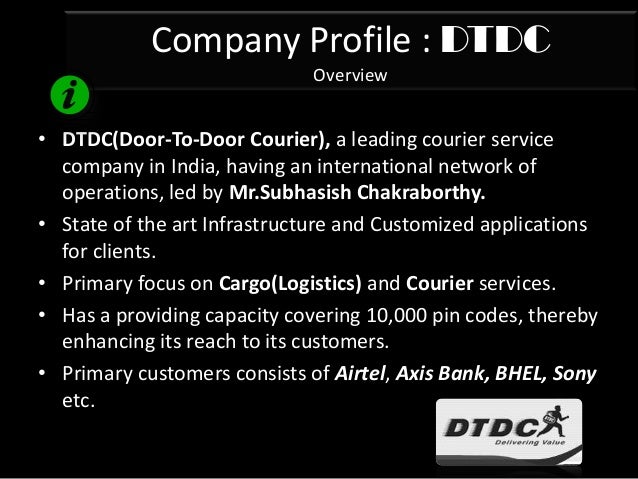 Company Profile : DTDC
Overview

i

• DTDC(Door-To-Door Courier), a leading courier service company in India, having an international network of operations, led by Mr.Subhasish Chakraborthy.
• State of the art Infrastructure and Customized applications for clients.
• Primary focus on Cargo(Logistics) and Courier services.
• Has a providing capacity covering 10,000 pin codes, thereby enhancing its reach to its customers.
• Primary customers consists of Airtel, Axis Bank, BHEL, Sony etc.

DTDC
Delivering Value